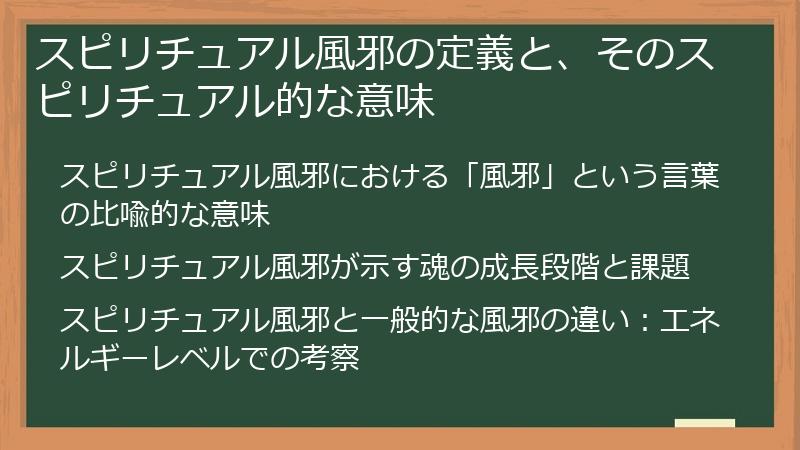 スピリチュアル風邪の定義と、そのスピリチュアル的な意味

スピリチュアル風邪における「風邪」という言葉の比喩的な意味

スピリチュアル風邪が示す魂の成長段階と課題

スピリチュアル風邪と一般的な風邪の違い：エネルギーレベルでの考察